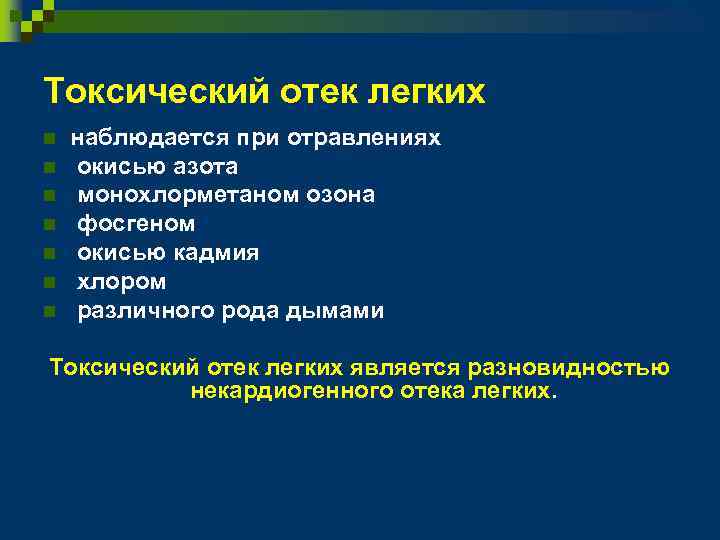 Токсический отек легких

- наблюдается при отравлениях
- окисью азота
- монохлорметаном озона
- фосгеном
- окисью кадмия
- хлором
- различного рода дымами

Токсический отек легких является разновидностью некардиогенного отека легких.